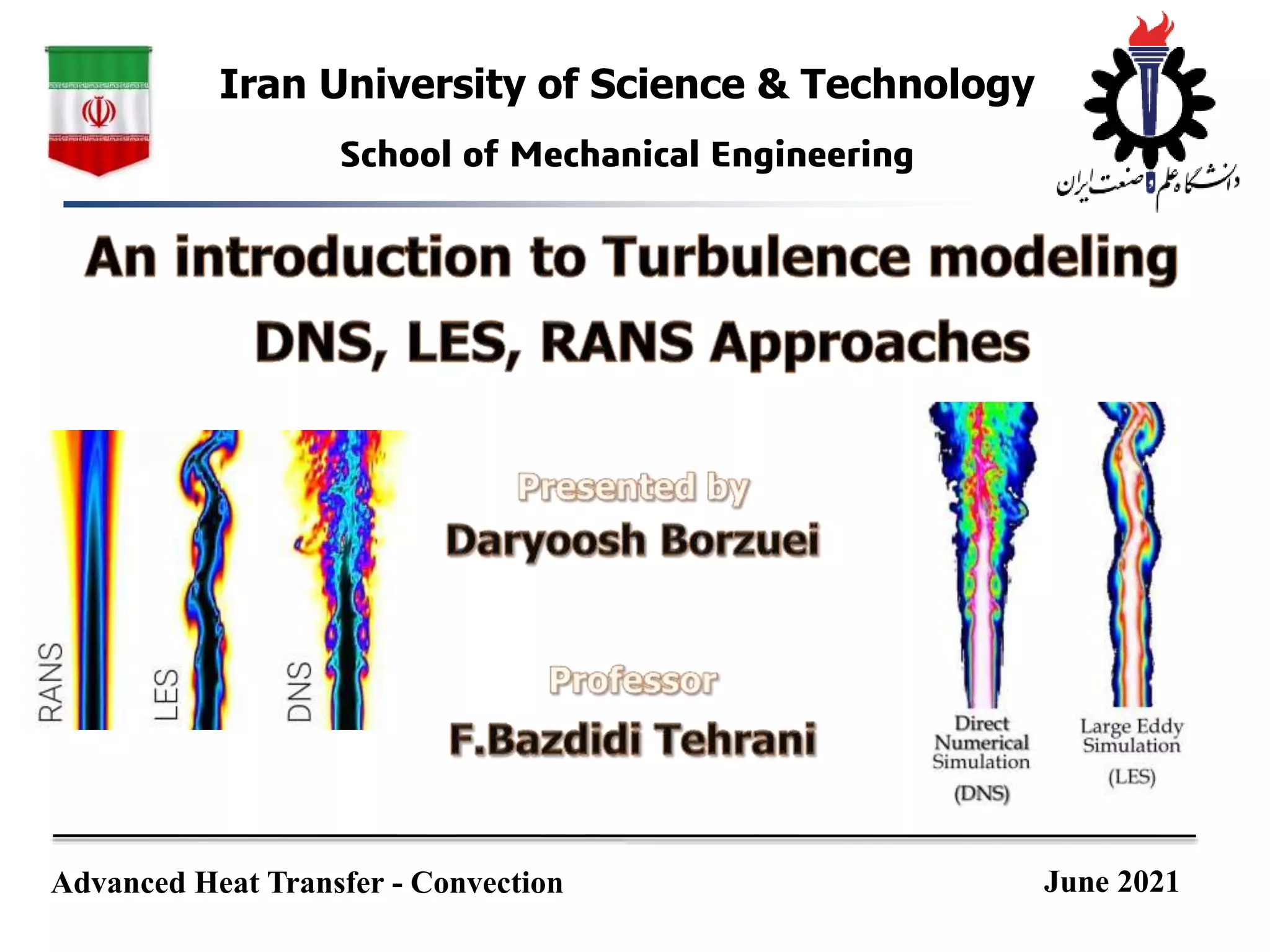 Iran University of Science & Technology

School of Mechanical Engineering

دانشگاه علم و صنعت ایران

An introduction to Turbulence modeling

DNS, LES, RANS Approaches

RANS

LES

DNS

Presented by

Daryoosh Borzuei

Professor

F.Bazdidi Tehrani

Direct Numerical Simulation (DNS)

Large Eddy Simulation (LES)

Advanced Heat Transfer - Convection

June 2021